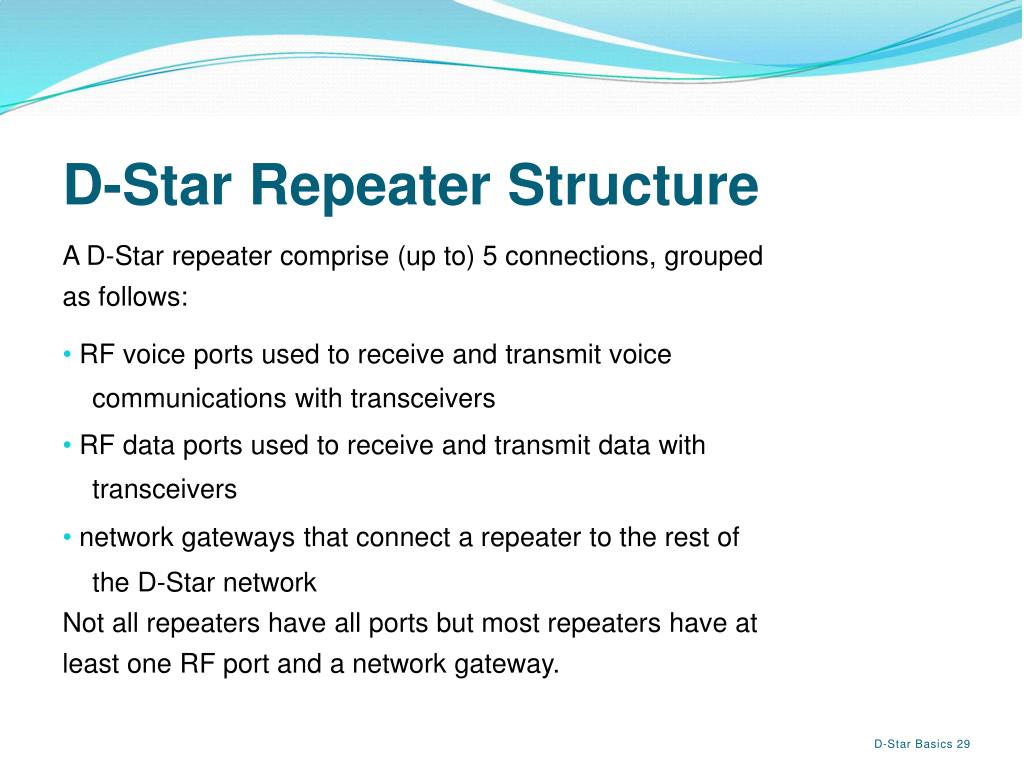 D-Star Repeater Structure

A D-Star repeater comprise (up to) 5 connections, grouped as follows:

• RF voice ports used to receive and transmit voice communications with transceivers

• RF data ports used to receive and transmit data with transceivers

• network gateways that connect a repeater to the rest of the D-Star network

Not all repeaters have all ports but most repeaters have at least one RF port and a network gateway.

D-Star Basics 29